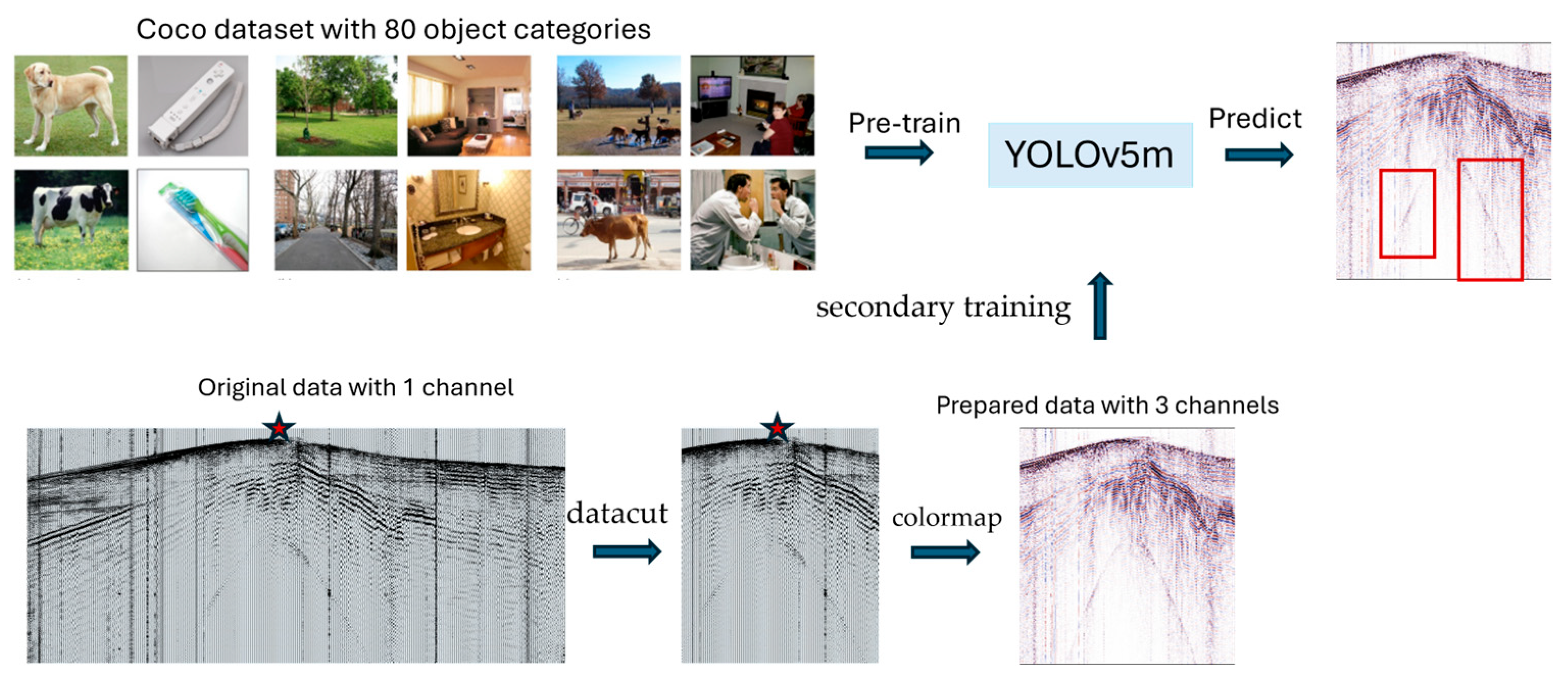 Coco dataset with 80 object categories

Pre-train

YOLOv5m

Predict

secondary training

Original data with 1 channel

datacut

colormap

Prepared data with 3 channels